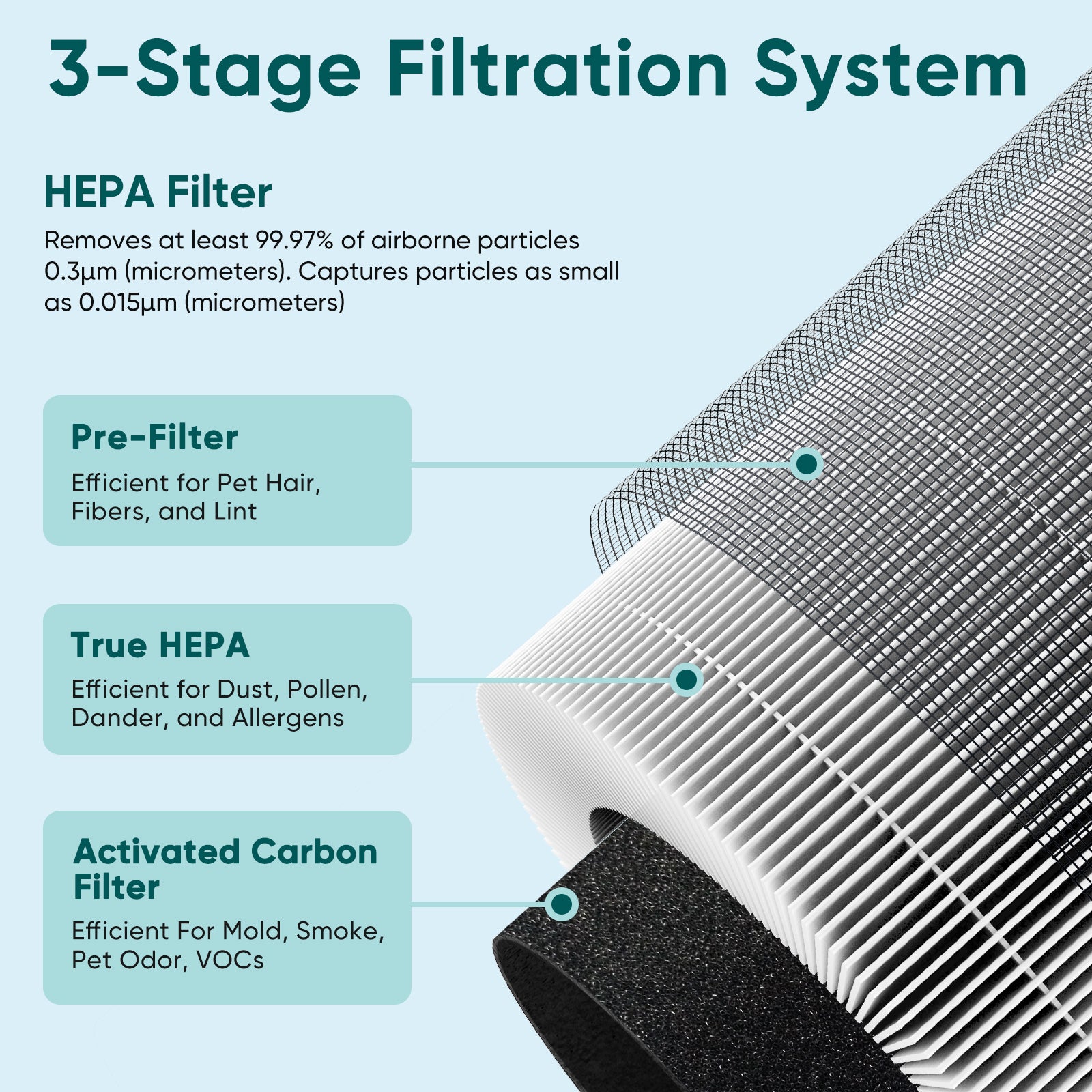 3-Stage Filtration System

HEPA Filter

Removes at least 99.97% of airborne particles 0.3µm (micrometers). Captures particles as small as 0.015µm (micrometers)

Pre-Filter

Efficient for Pet Hair, Fibers, and Lint

True HEPA

Efficient for Dust, Pollen, Dander, and Allergens

Activated Carbon Filter

Efficient For Mold, Smoke, Pet Odor, VOCs